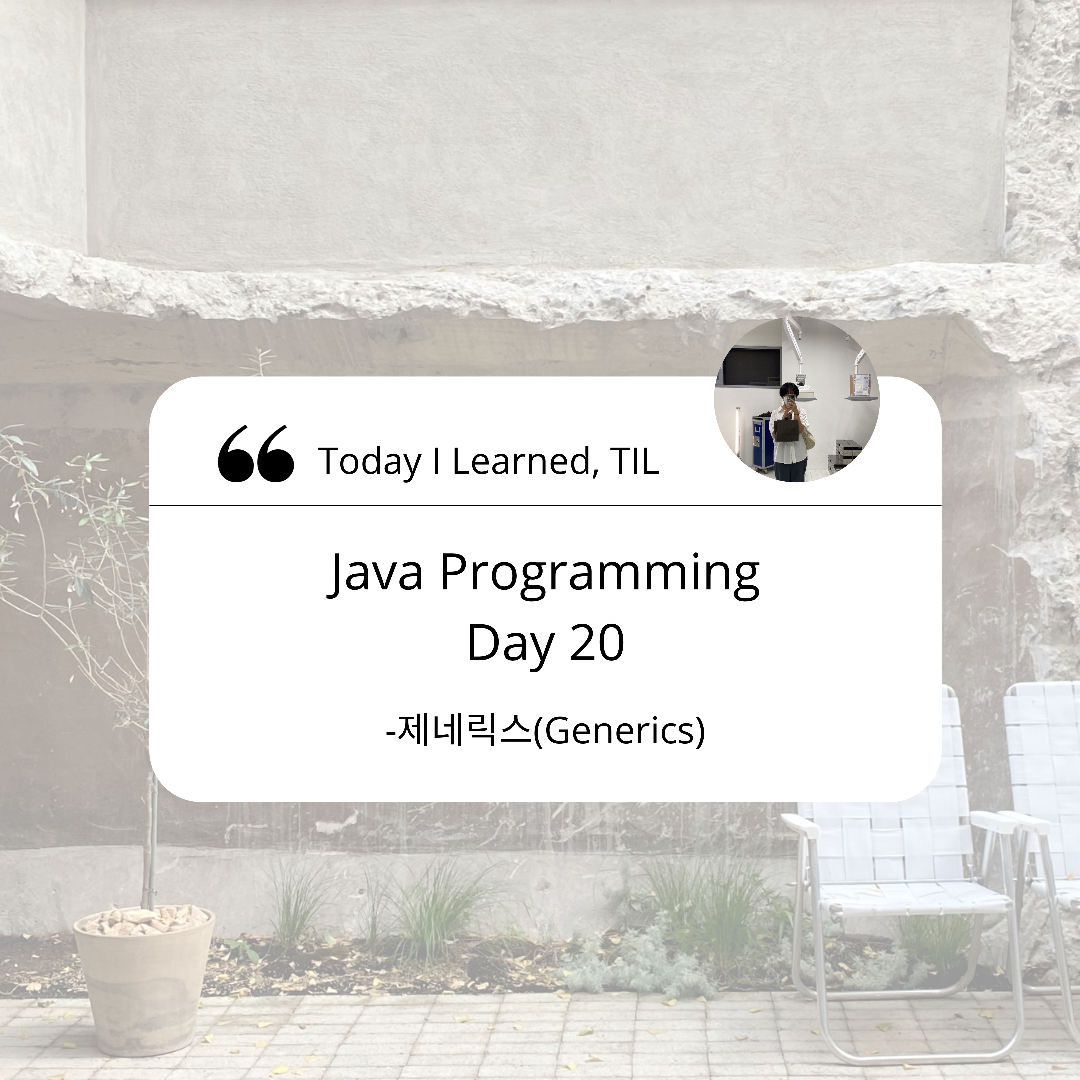 “ Today I Learned, TIL

Java Programming
Day 20

-제네릭스(Generics)